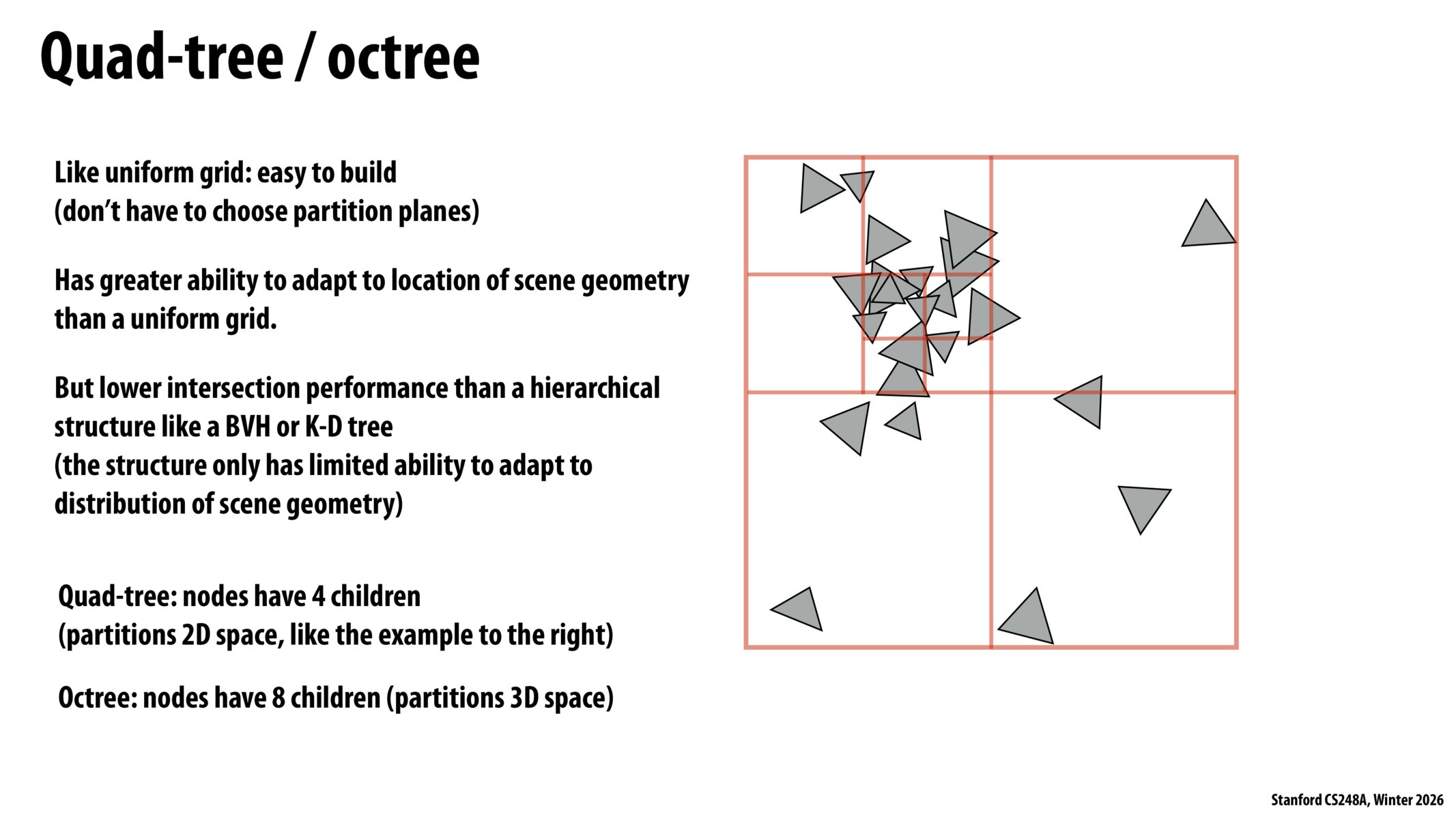 Quad-tree / octree

Like uniform grid: easy to build
(don't have to choose partition planes)

Has greater ability to adapt to location of scene geometry than a uniform grid.

But lower intersection performance than a hierarchical structure like a BVH or K-D tree
(the structure only has limited ability to adapt to distribution of scene geometry)

Quad-tree: nodes have 4 children
(partitions 2D space, like the example to the right)

Octree: nodes have 8 children (partitions 3D space)

Stanford CS248A, Winter 2026